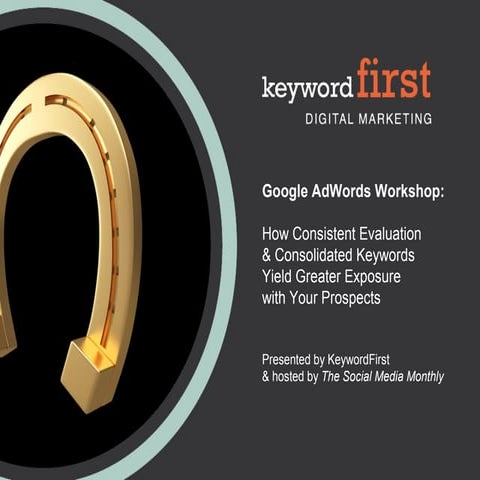 keyword first
DIGITAL MARKETING

Google AdWords Workshop:

How Consistent Evaluation & Consolidated Keywords Yield Greater Exposure with Your Prospects

Presented by KeywordFirst
& hosted by The Social Media Monthly